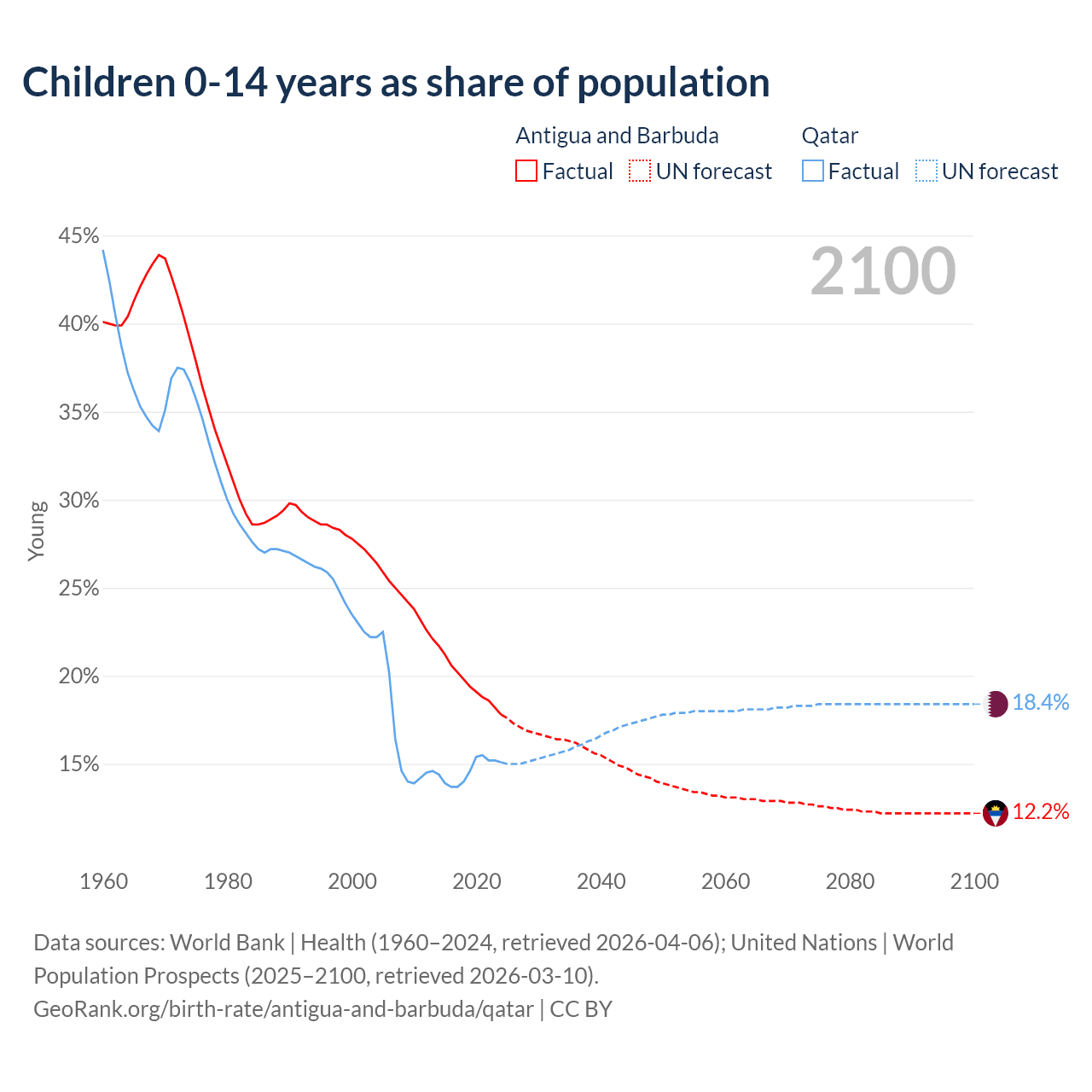 Children 0-14 years as share of population

Antigua and Barbuda
Factual UN forecast

Qatar
Factual UN forecast

2100

45%
40%
35%
30%
25%
20%
15%

Young

18.4%
12.2%

1960 1980 2000 2020 2040 2060 2080 2100

Data sources: World Bank | Health (1960–2024, retrieved 2026-04-06); United Nations | World Population Prospects (2025–2100, retrieved 2026-03-10).
GeoRank.org/birth-rate/antigua-and-barbuda/qatar | CC BY